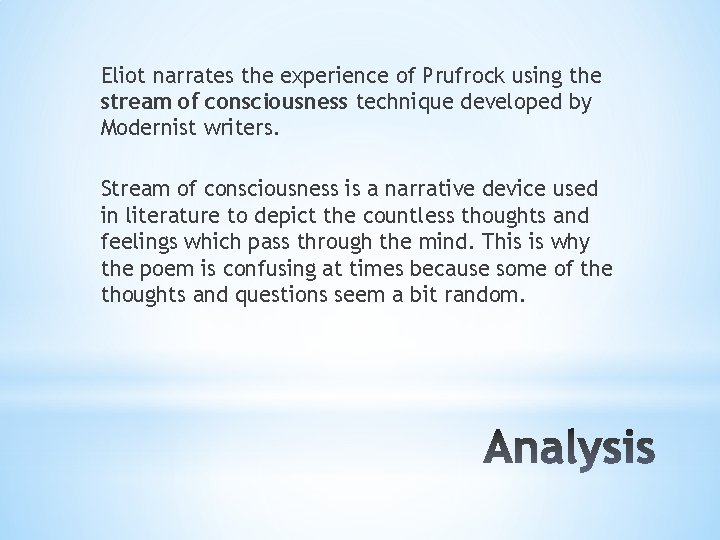 Eliot narrates the experience of Prufrock using the stream of consciousness technique developed by Modernist writers.

Stream of consciousness is a narrative device used in literature to depict the countless thoughts and feelings which pass through the mind. This is why the poem is confusing at times because some of the thoughts and questions seem a bit random.

Analysis